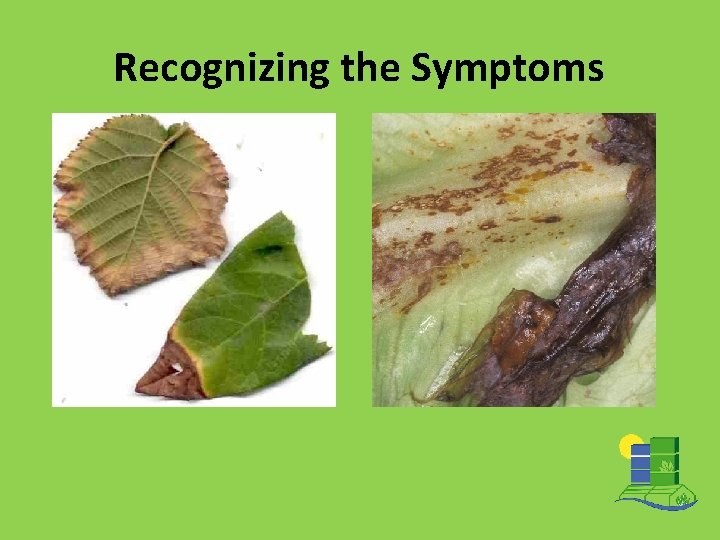 Recognizing the Symptoms